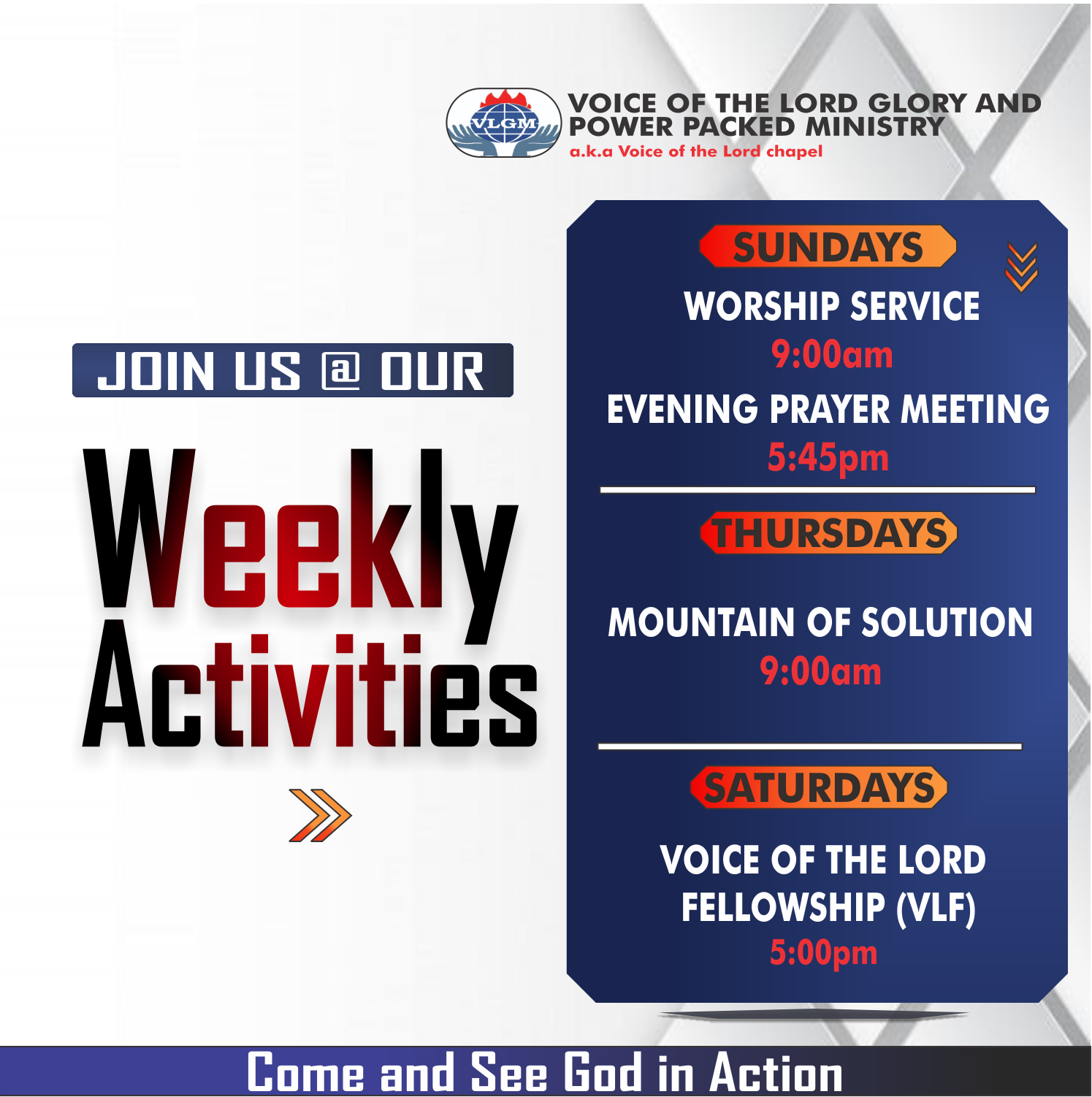 VLGM

VOICE OF THE LORD GLORY AND POWER PACKED MINISTRY
a.k.a Voice of the Lord chapel

JOIN US @ OUR

Weekly Activities

SUNDAYS

WORSHIP SERVICE
9:00am

EVENING PRAYER MEETING
5:45pm

THURSDAYS

MOUNTAIN OF SOLUTION
9:00am

SATURDAYS

VOICE OF THE LORD FELLOWSHIP (VLF)
5:00pm

Come and See God in Action